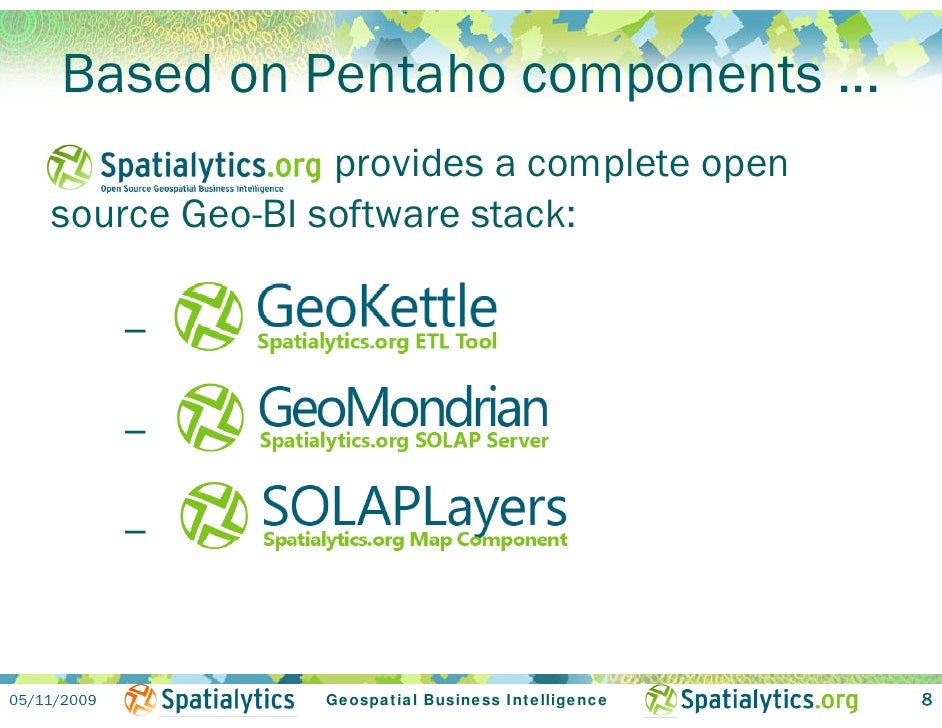 Based on Pentaho components ...

Spatialytics.org Open Source Geospatial Business Intelligence provides a complete open source Geo-BI software stack:

– GeoKettle Spatialytics.org ETL Tool

– GeoMondrian Spatialytics.org SOLAP Server

– SOLAPLayers Spatialytics.org Map Component

05/11/2009 Spatialytics Geospatial Business Intelligence Spatialytics.org 8